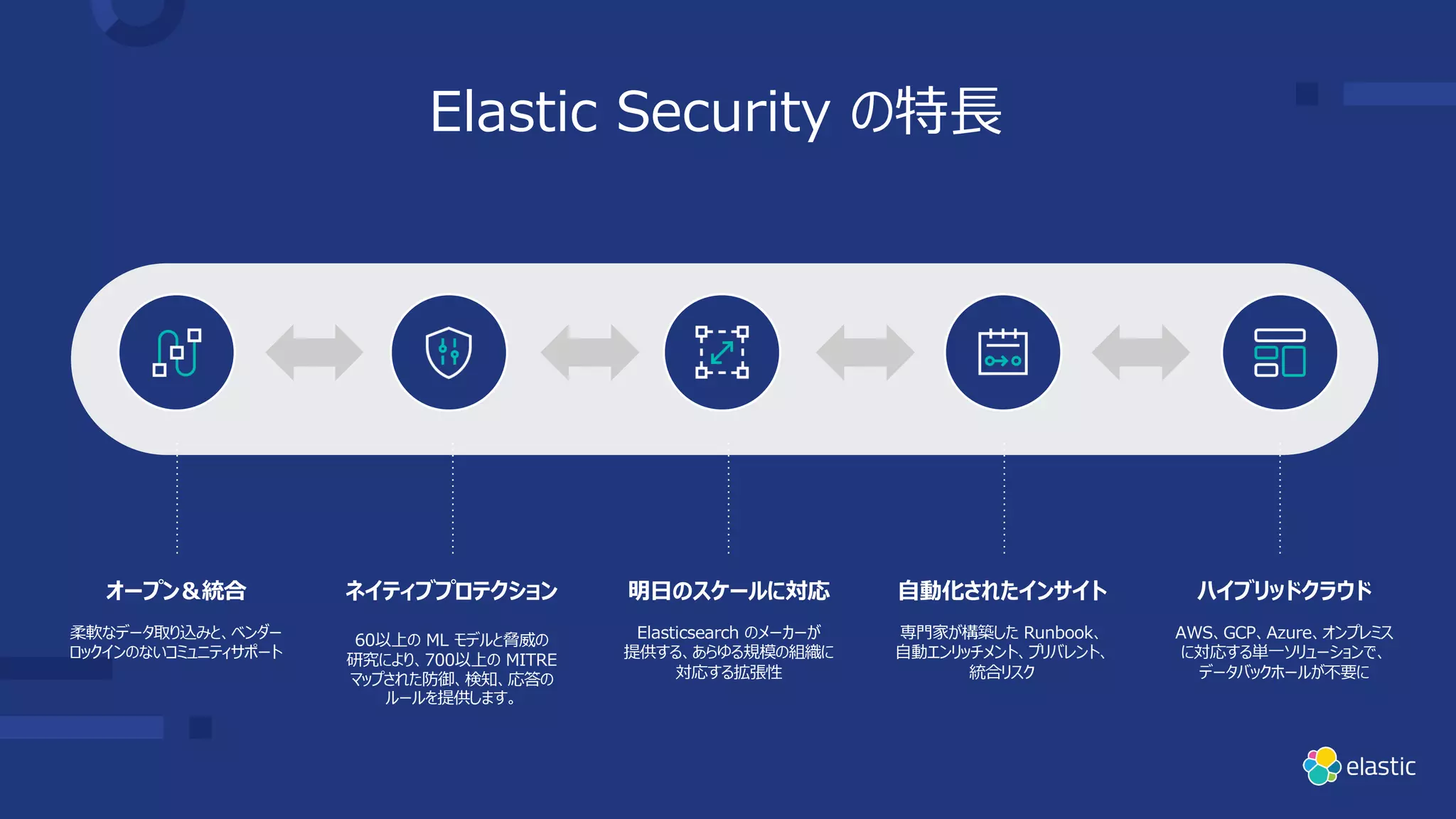 Elastic Security の特長

オープン＆統合

柔軟なデータ取り込みと、ベンダーロックインのないコミュニティサポート

ネイティブプロテクション

60以上の ML モデルと脅威の研究により、700以上の MITRE マップされた防御、検知、応答のルールを提供します。

明日のスケールに対応

Elasticsearch のメーカーが提供する、あらゆる規模の組織に対応する拡張性

自動化されたインサイト

専門家が構築した Runbook、自動エンリッチメント、プリバレント、統合リスク

ハイブリッドクラウド

AWS、GCP、Azure、オンプレミスに対応する単一ソリューションで、データバックホールが不要に

elastic